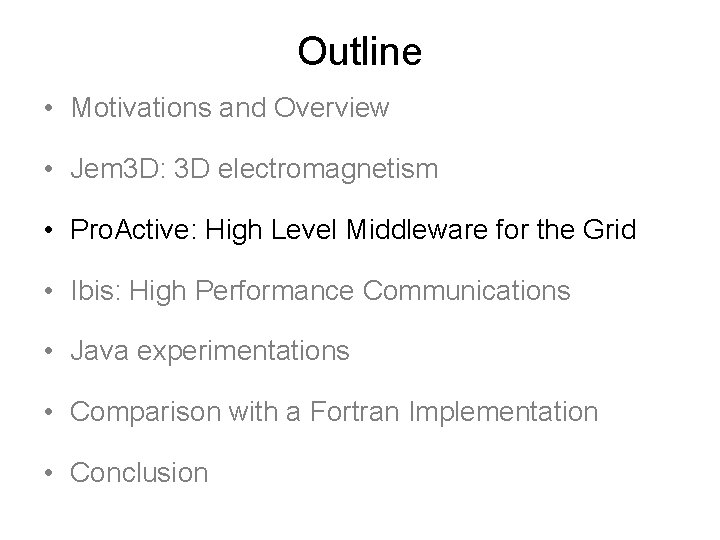 Outline

• Motivations and Overview
• Jem3D: 3D electromagnetism
• ProActive: High Level Middleware for the Grid
• Ibis: High Performance Communications
• Java experimentations
• Comparison with a Fortran Implementation
• Conclusion